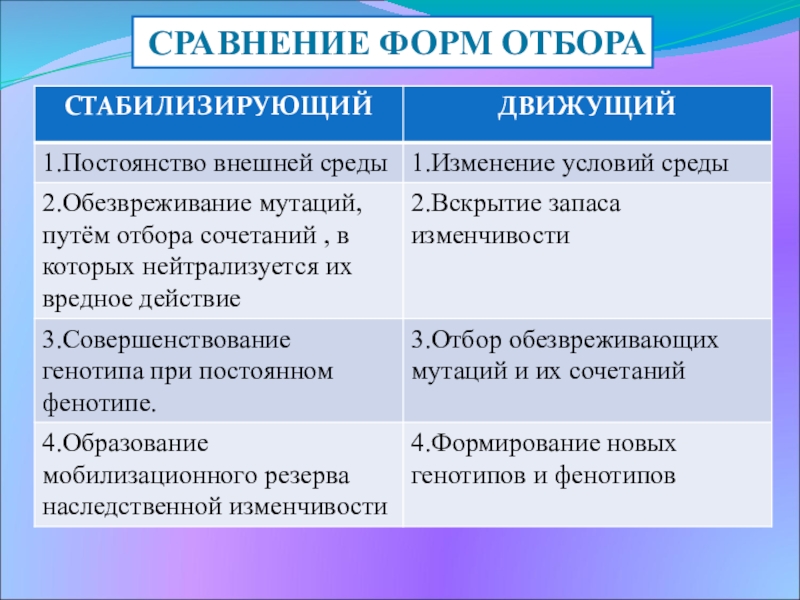 СРАВНЕНИЕ ФОРМ ОТБОРА

| СТАБИЛИЗИРУЮЩИЙ | ДВИЖУЩИЙ |
|---|---|
| 1.Постоянство внешней среды | 1.Изменение условий среды |
| 2.Обезвреживание мутаций, путём отбора сочетаний , в которых нейтрализуется их вредное действие | 2.Вскрытие запаса изменчивости |
| 3.Совершенствование генотипа при постоянном фенотипе. | 3.Отбор обезвреживающих мутаций и их сочетаний |
| 4.Образование мобилизационного резерва наследственной изменчивости | 4.Формирование новых генотипов и фенотипов |